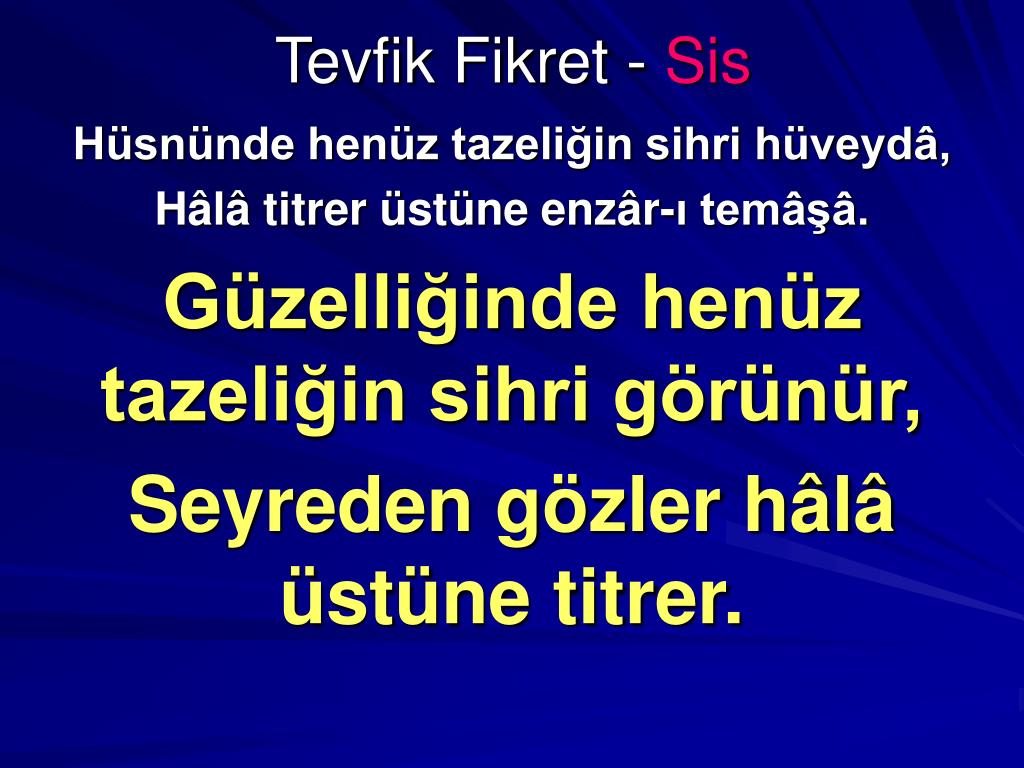 Tevfik Fikret - Sis

Hüsnünde henüz tazeliğin sihri hüveydâ,

Hâlâ titrer üstüne enzâr-ı temâşâ.

Güzelliğinde henüz tazeliğin sihri görünür,

Seyreden gözler hâlâ üstüne titrer.